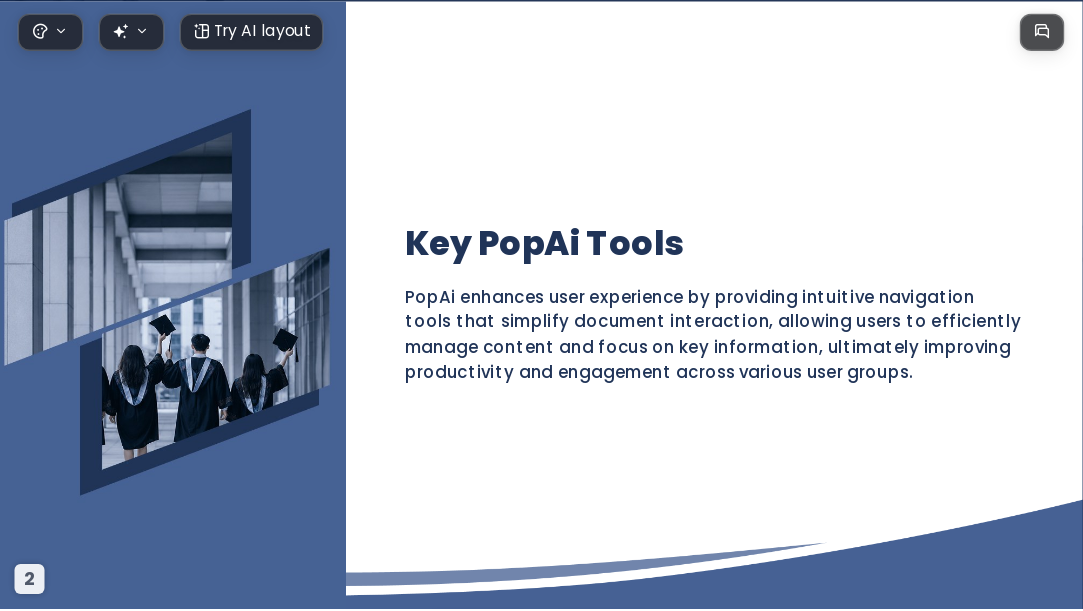 Try AI layout

Key PopAi Tools

PopAi enhances user experience by providing intuitive navigation tools that simplify document interaction, allowing users to efficiently manage content and focus on key information, ultimately improving productivity and engagement across various user groups.

2